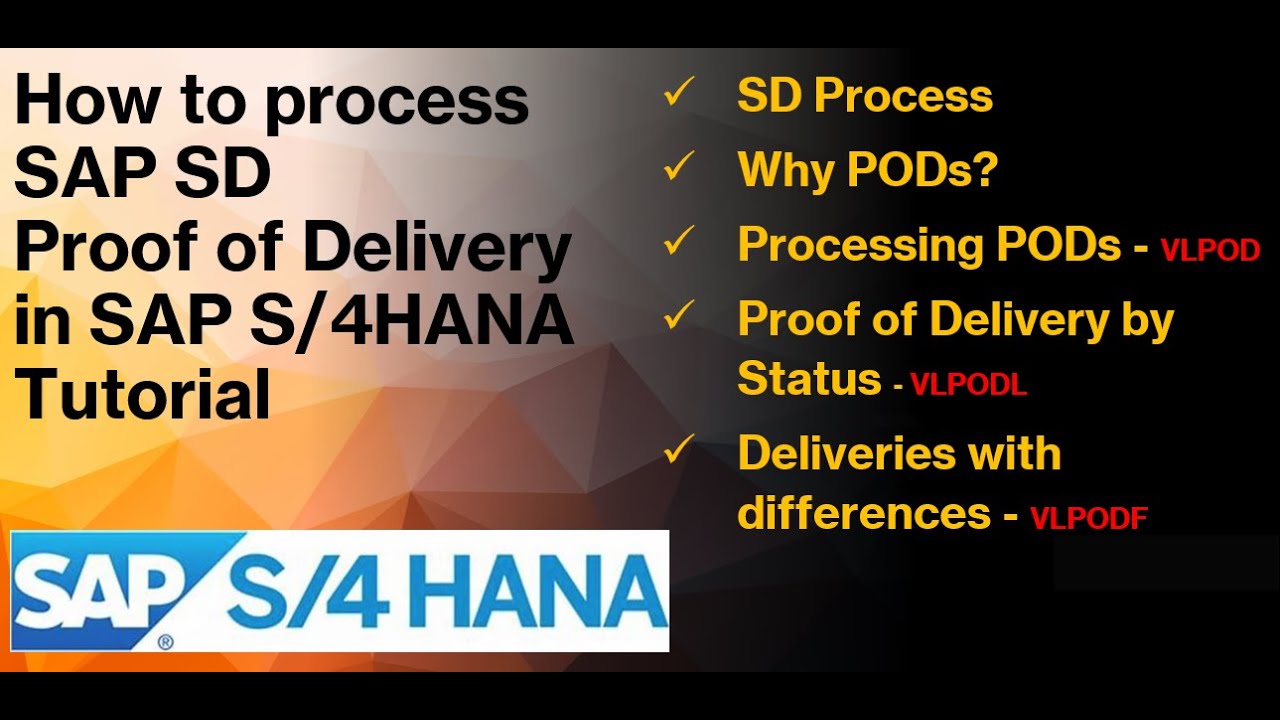 How to process SAP SD Proof of Delivery in SAP S/4HANA Tutorial

SAP® S/4 HANA

✓ SD Process

✓ Why PODs?

✓ Processing PODs - VLPOD

✓ Proof of Delivery by Status - VLPODL

✓ Deliveries with differences - VLPODF